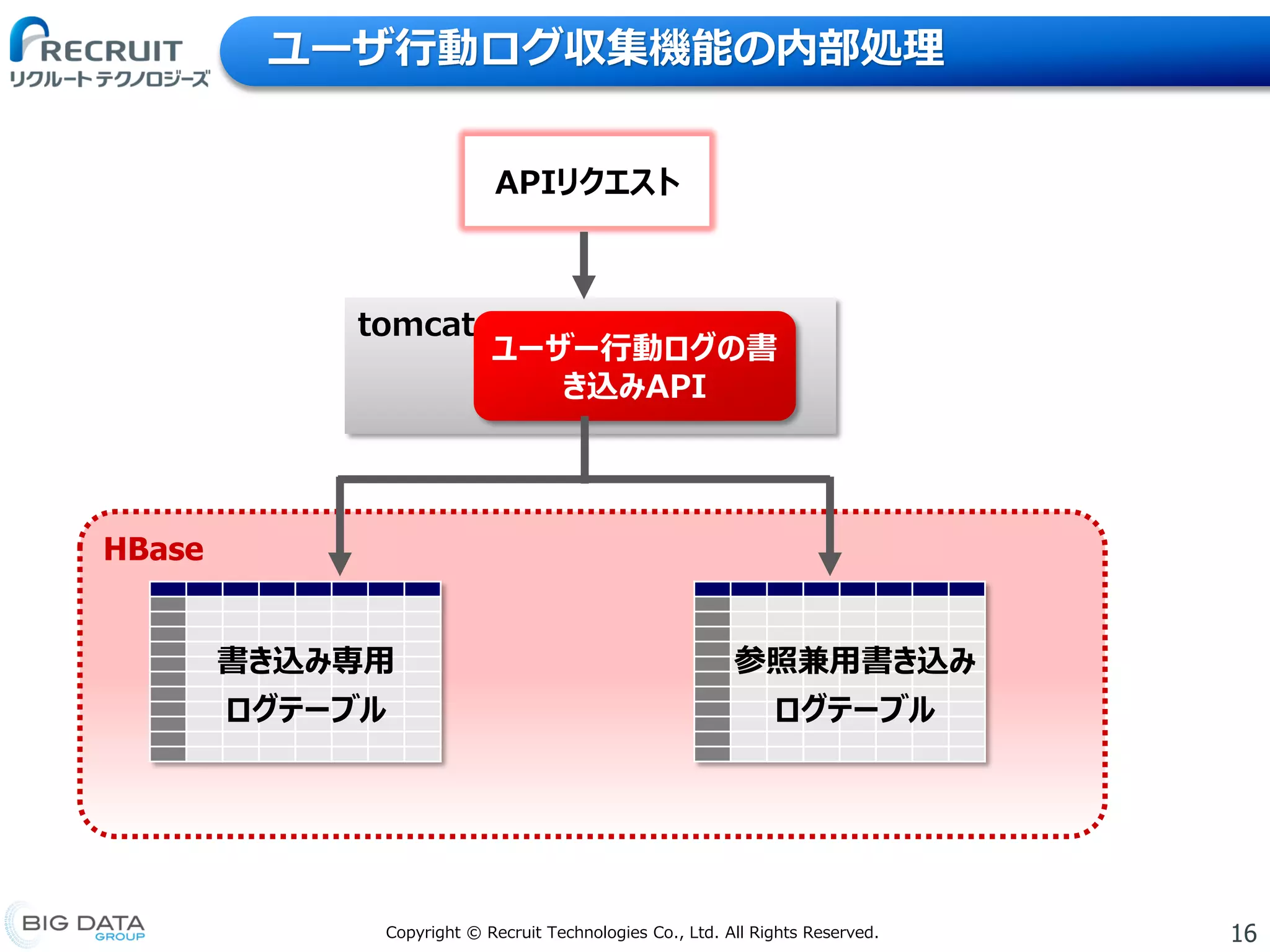 RECRUIT
リクルートテクノロジーズ

ユーザ行動ログ収集機能の内部処理

APIリクエスト

tomcat

ユーザー行動ログの書き込みAPI

HBase

書き込み専用
ログテーブル

参照兼用書き込み
ログテーブル

BIG DATA
GROUP

Copyright © Recruit Technologies Co., Ltd. All Rights Reserved.

16